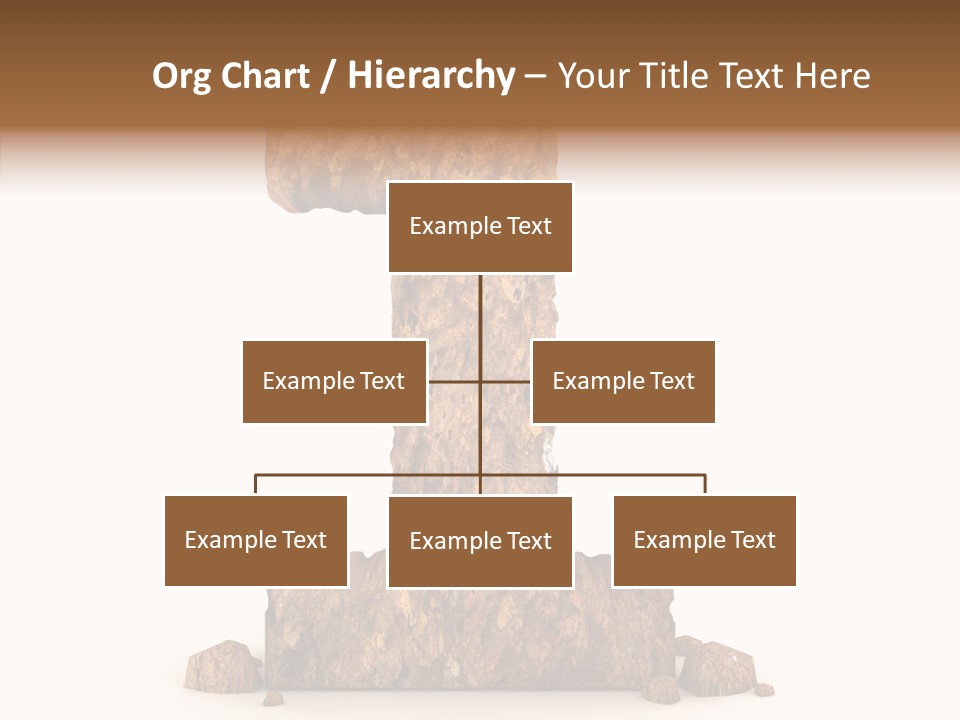 Org Chart / Hierarchy – Your Title Text Here

Example Text

Example Text

Example Text

Example Text

Example Text

Example Text